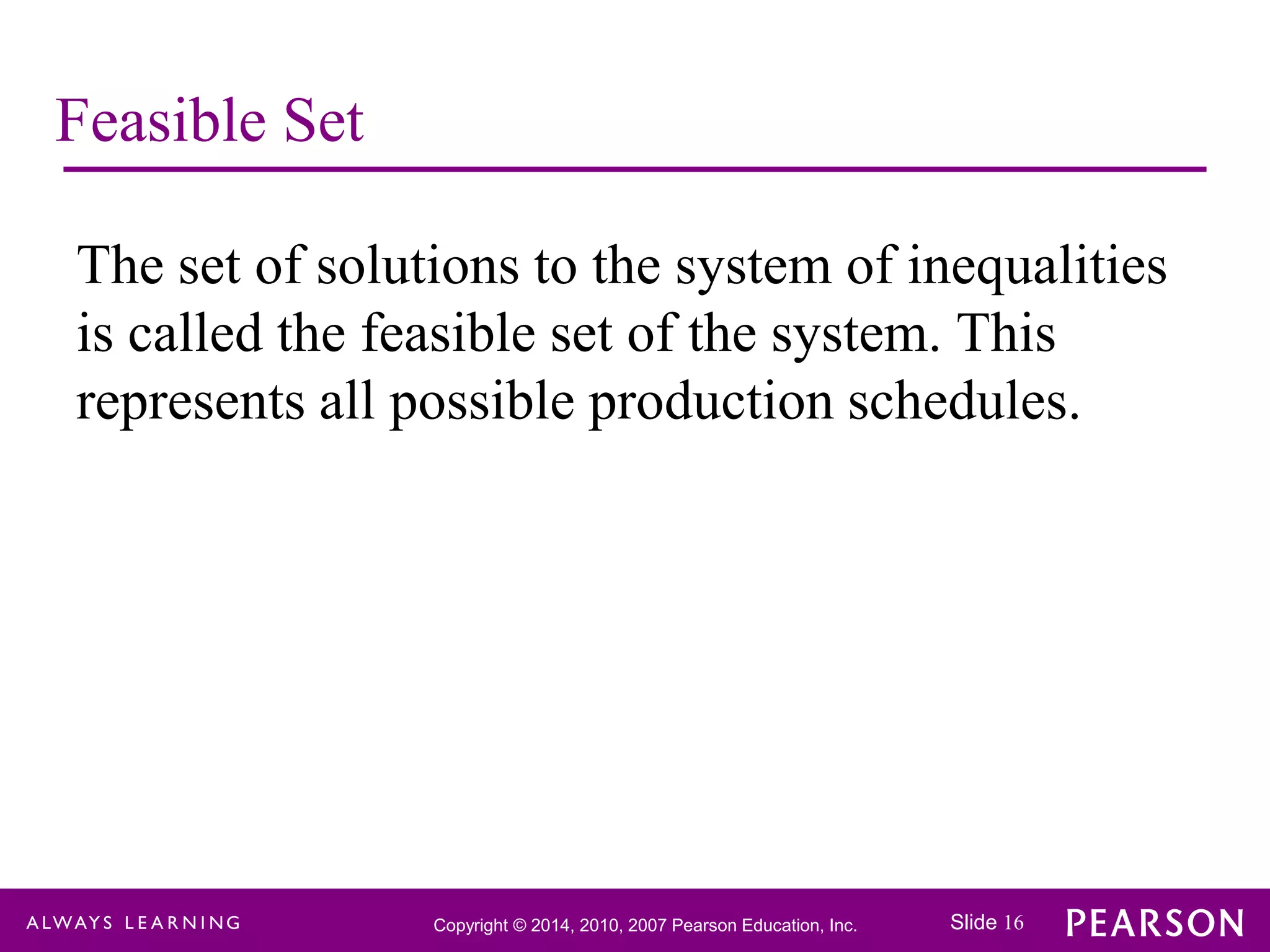 Feasible Set

The set of solutions to the system of inequalities is called the feasible set of the system. This represents all possible production schedules.

ALWAYS LEARNING

Copyright © 2014, 2010, 2007 Pearson Education, Inc.

Slide 16

PEARSON